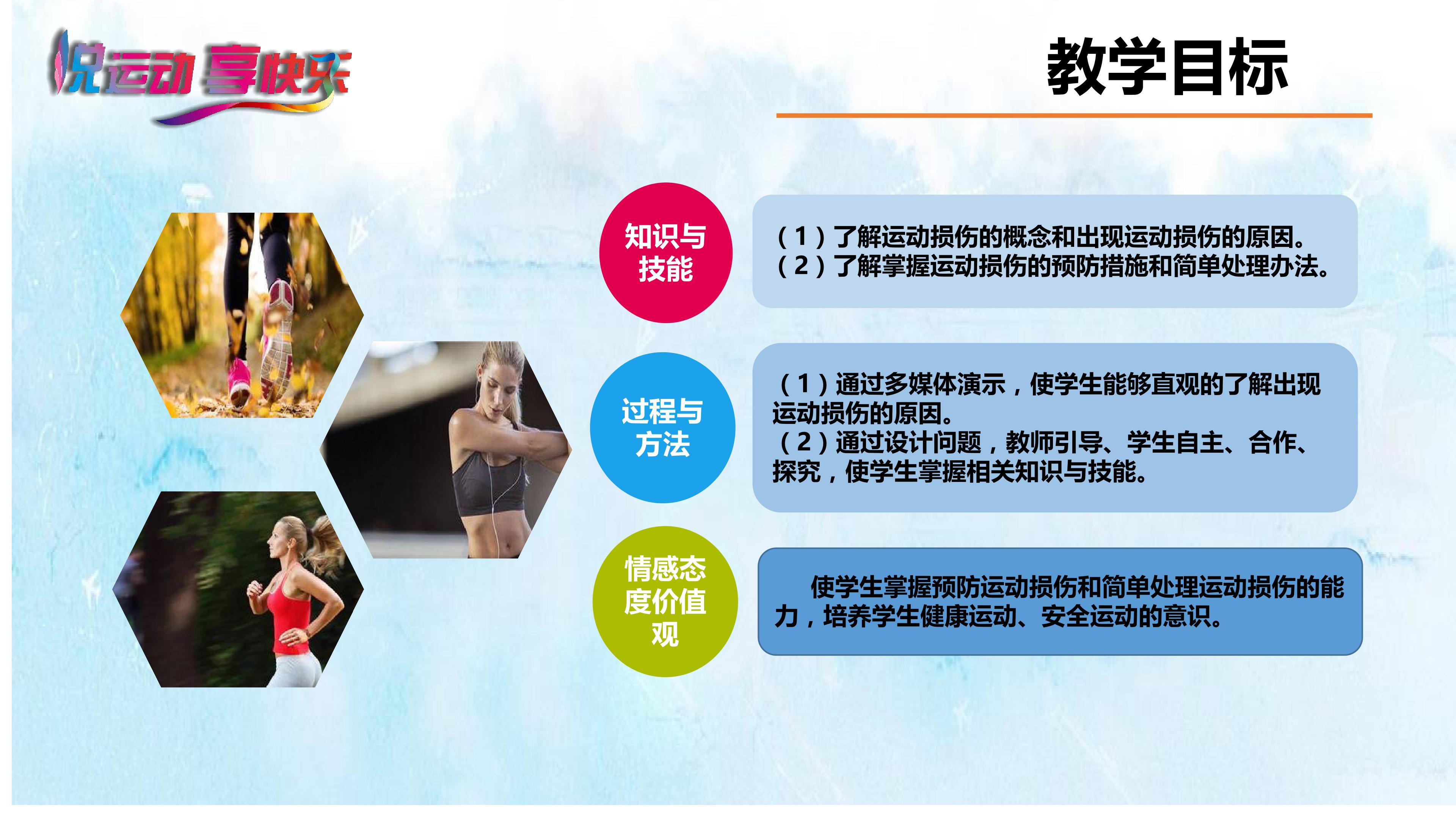 悦运动 享快乐

教学目标

知识与技能

（1）了解运动损伤的概念和出现运动损伤的原因。
（2）了解掌握运动损伤的预防措施和简单处理办法。

过程与方法

（1）通过多媒体演示，使学生能够直观的了解出现运动损伤的原因。
（2）通过设计问题，教师引导、学生自主、合作、探究，使学生掌握相关知识与技能。

情感态度价值观

使学生掌握预防运动损伤和简单处理运动损伤的能力，培养学生健康运动、安全运动的意识。